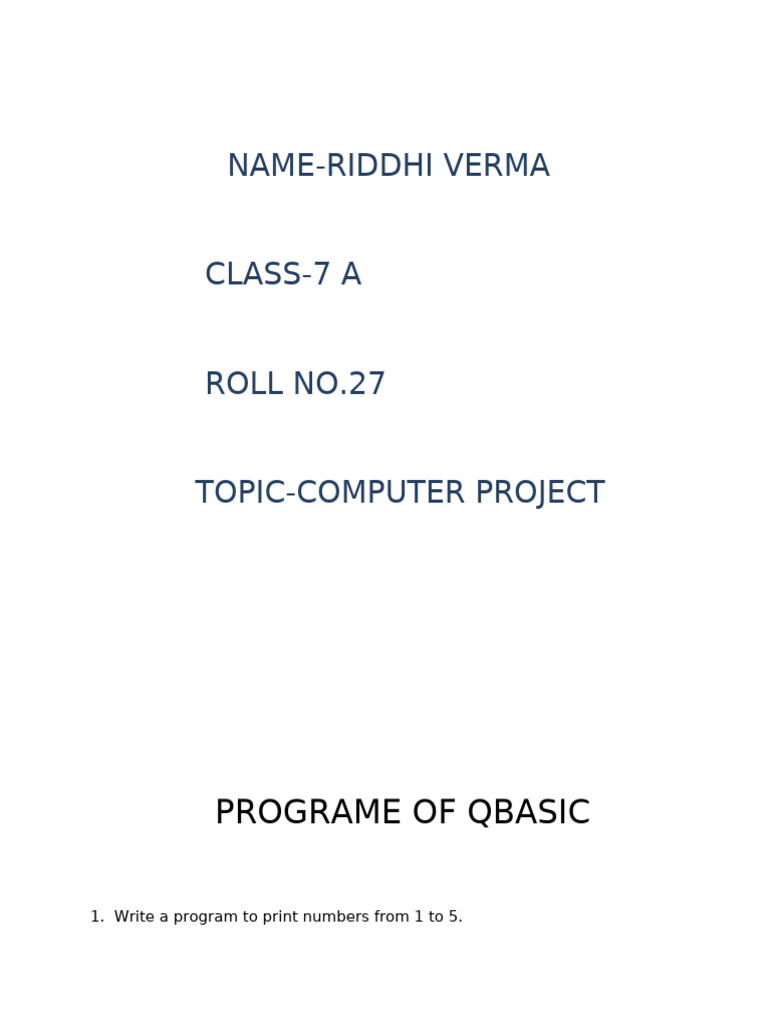 NAME-RIDDHI VERMA

CLASS-7 A

ROLL NO.27

TOPIC-COMPUTER PROJECT

PROGRAME OF QBASIC

1. Write a program to print numbers from 1 to 5.